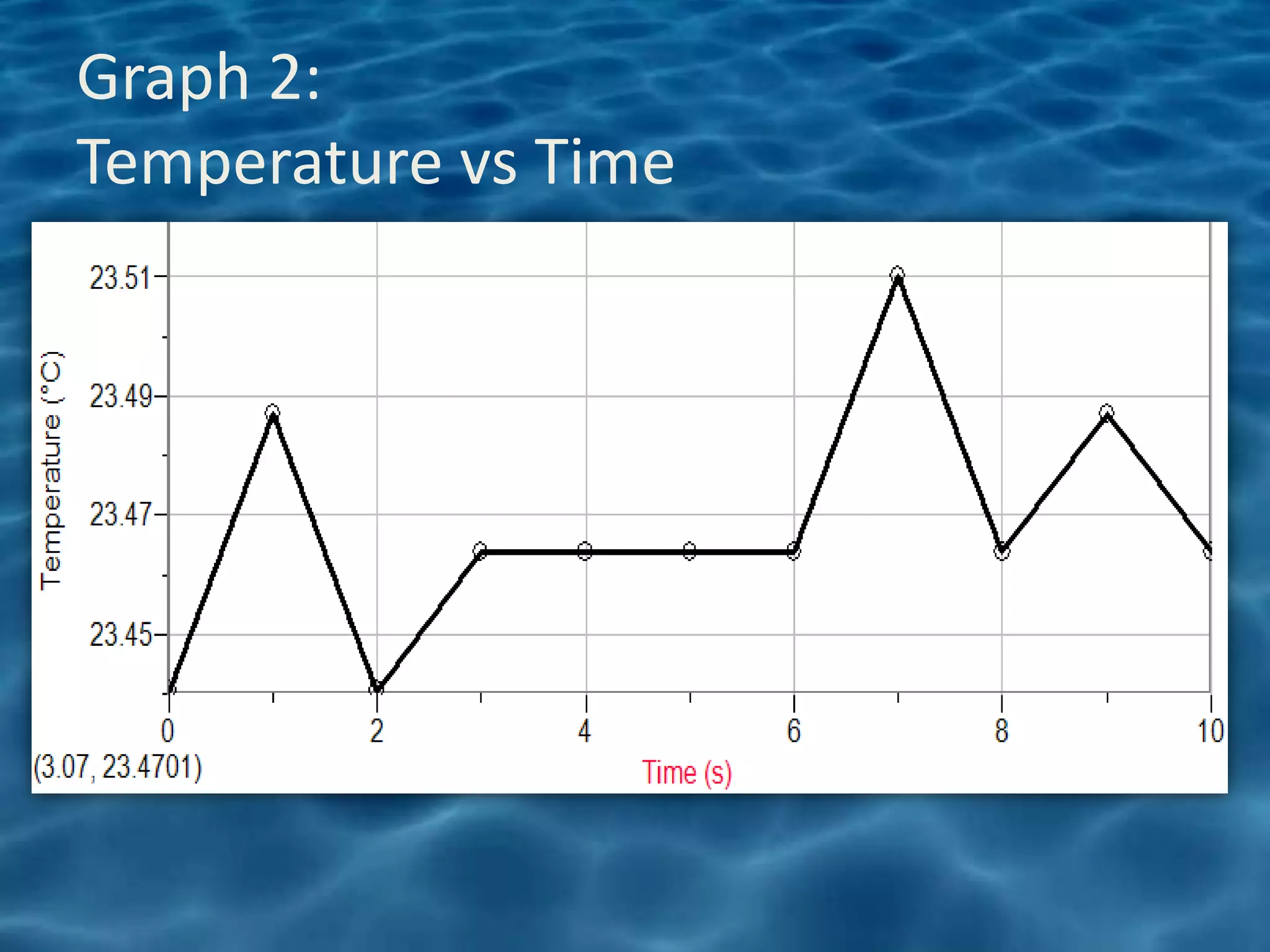 Graph 2:
Temperature vs Time

Temperature (°C)

23.51
23.49
23.47
23.45

0
2
4
6
8
10

(3.07, 23.4701)

Time (s)